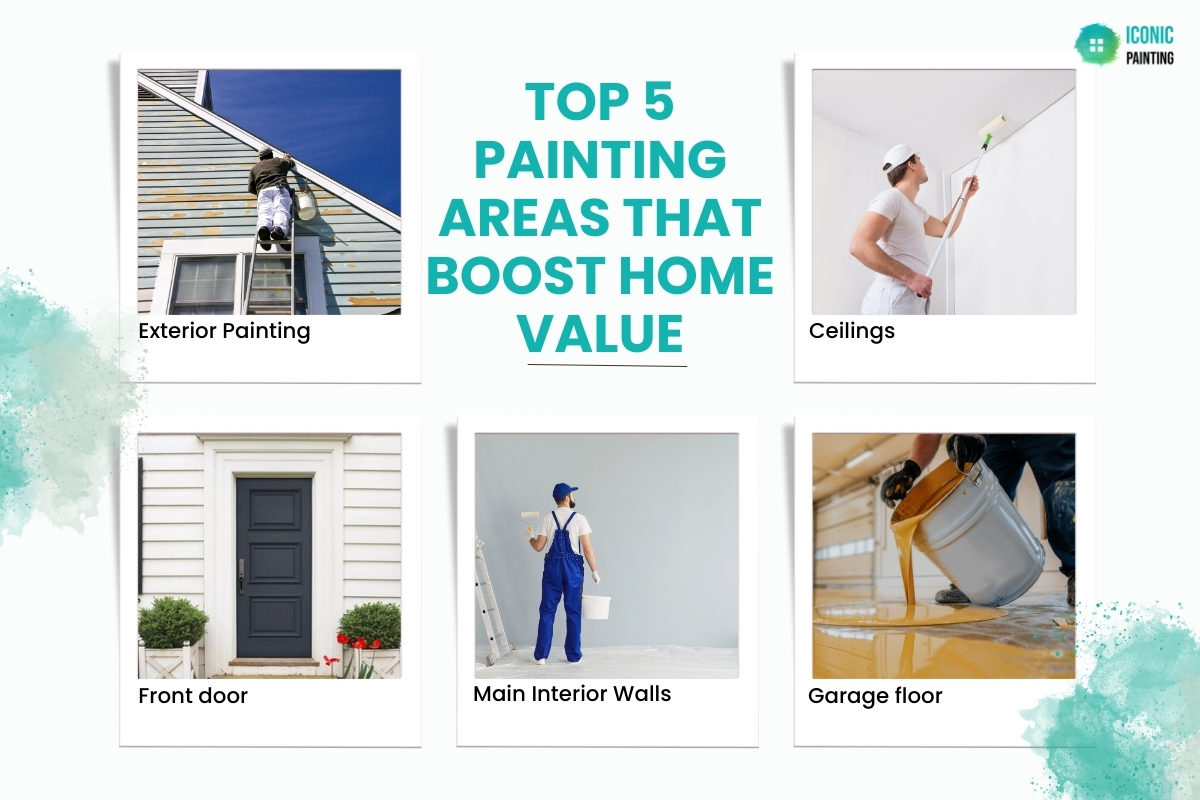 ICONIC PAINTING

TOP 5 PAINTING AREAS THAT BOOST HOME VALUE

Exterior Painting

Ceilings

Front door

Main Interior Walls

Garage floor